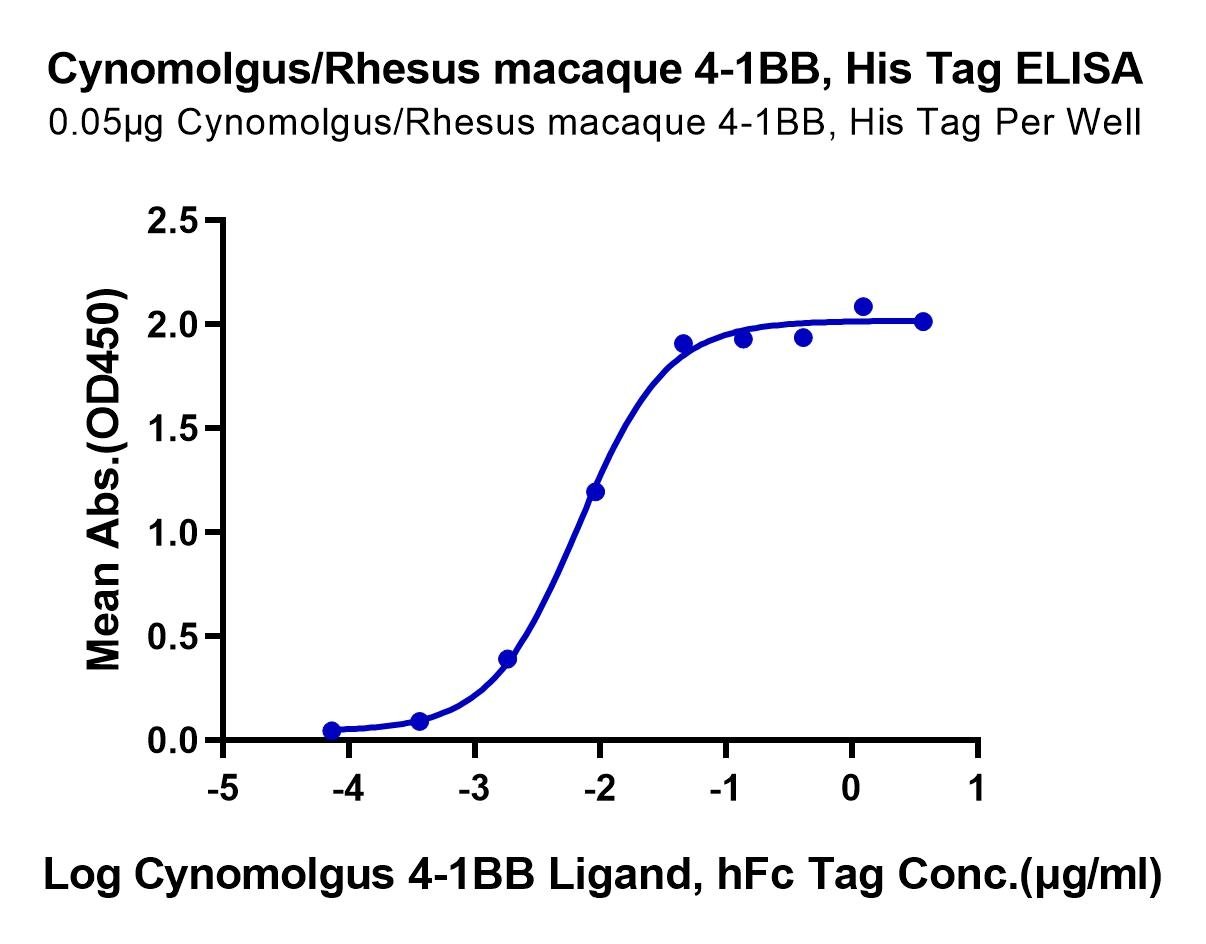 Cynomolgus/Rhesus macaque 4-1BB, His Tag ELISA
0.05μg Cynomolgus/Rhesus macaque 4-1BB, His Tag Per Well

Mean Abs.(OD450)

2.5
2.0
1.5
1.0
0.5
0.0

-5
-4
-3
-2
-1
0
1

Log Cynomolgus 4-1BB Ligand, hFc Tag Conc.(μg/ml)